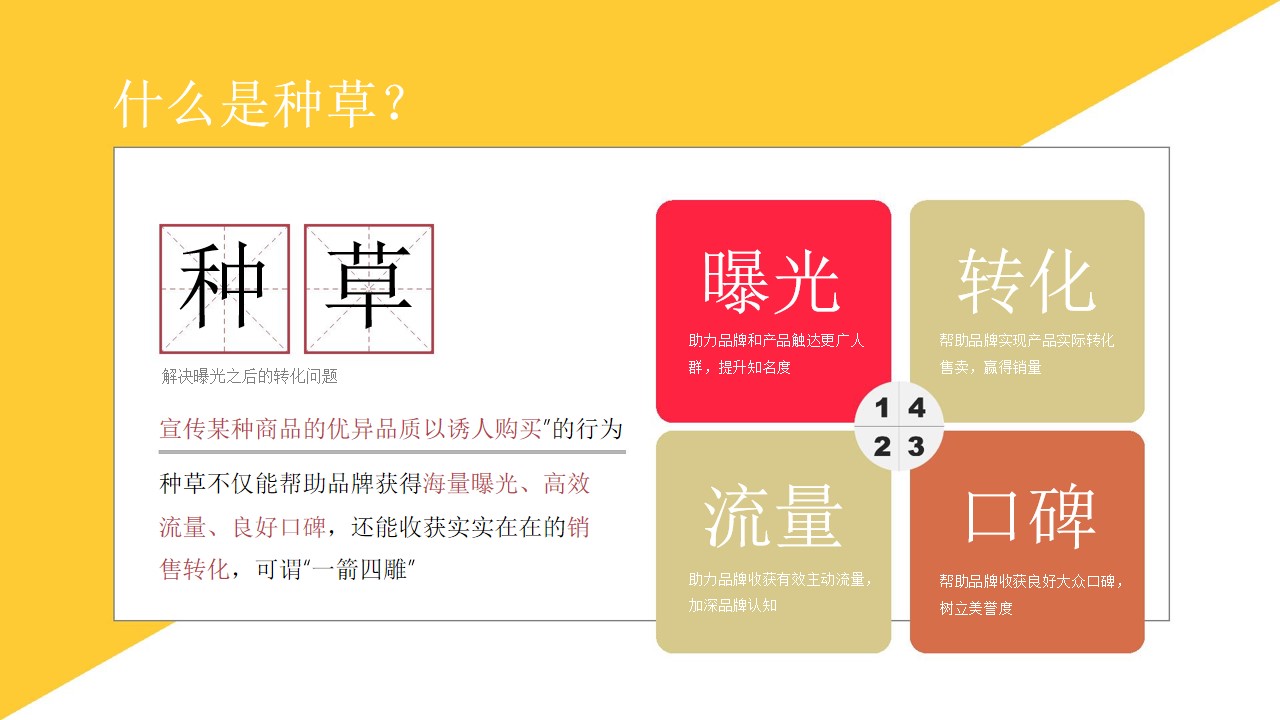 什么是种草？

种 草

解决曝光之后的转化问题

宣传某种商品的优异品质以诱人购买”的行为

种草不仅能帮助品牌获得海量曝光、高效流量、良好口碑，还能收获实实在在的销售转化，可谓“一箭四雕”

曝光
助力品牌和产品触达更广人群，提升知名度

转化
帮助品牌实现产品实际转化售卖，赢得销量

1 4
2 3

流量
助力品牌收获有效主动流量，加深品牌认知

口碑
帮助品牌收获良好大众口碑，树立美誉度